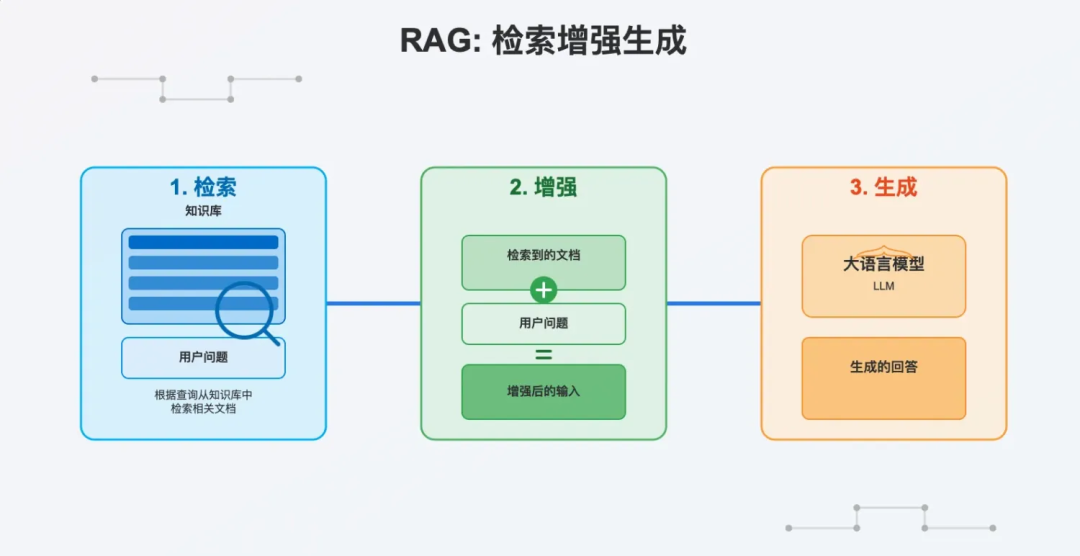 RAG: 检索增强生成

1. 检索

知识库

用户问题

根据查询从知识库中检索相关文档

2. 增强

检索到的文档

+

用户问题

=

增强后的输入

3. 生成

大语言模型

LLM

生成的回答